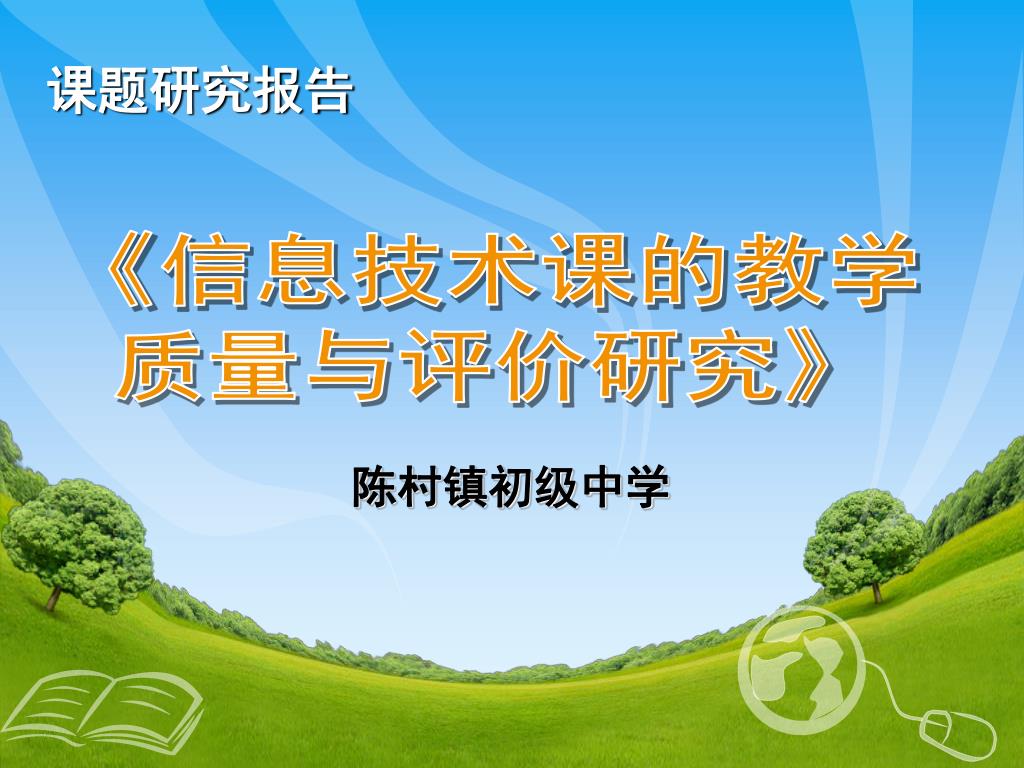 课题研究报告

《信息技术课的教学质量与评价研究》

陈村镇初级中学